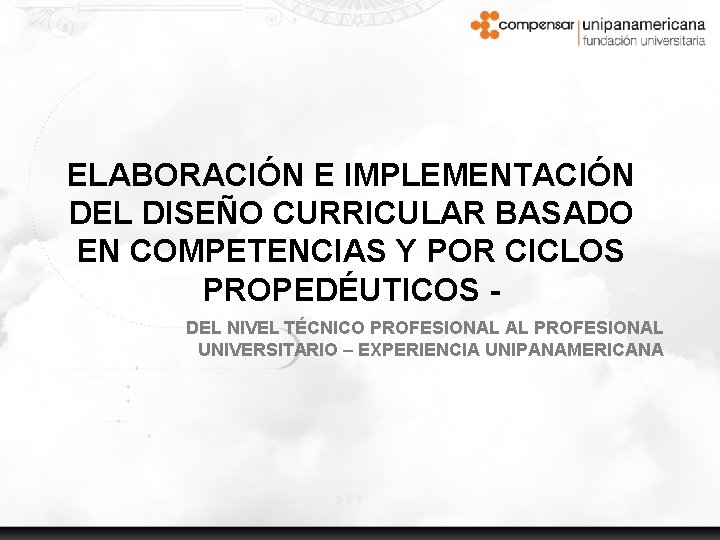 compensar unipanamericana
fundación universitaria

ELABORACIÓN E IMPLEMENTACIÓN DEL DISEÑO CURRICULAR BASADO EN COMPETENCIAS Y POR CICLOS PROPEDÉUTICOS -

DEL NIVEL TÉCNICO PROFESIONAL AL PROFESIONAL UNIVERSITARIO – EXPERIENCIA UNIPANAMERICANA